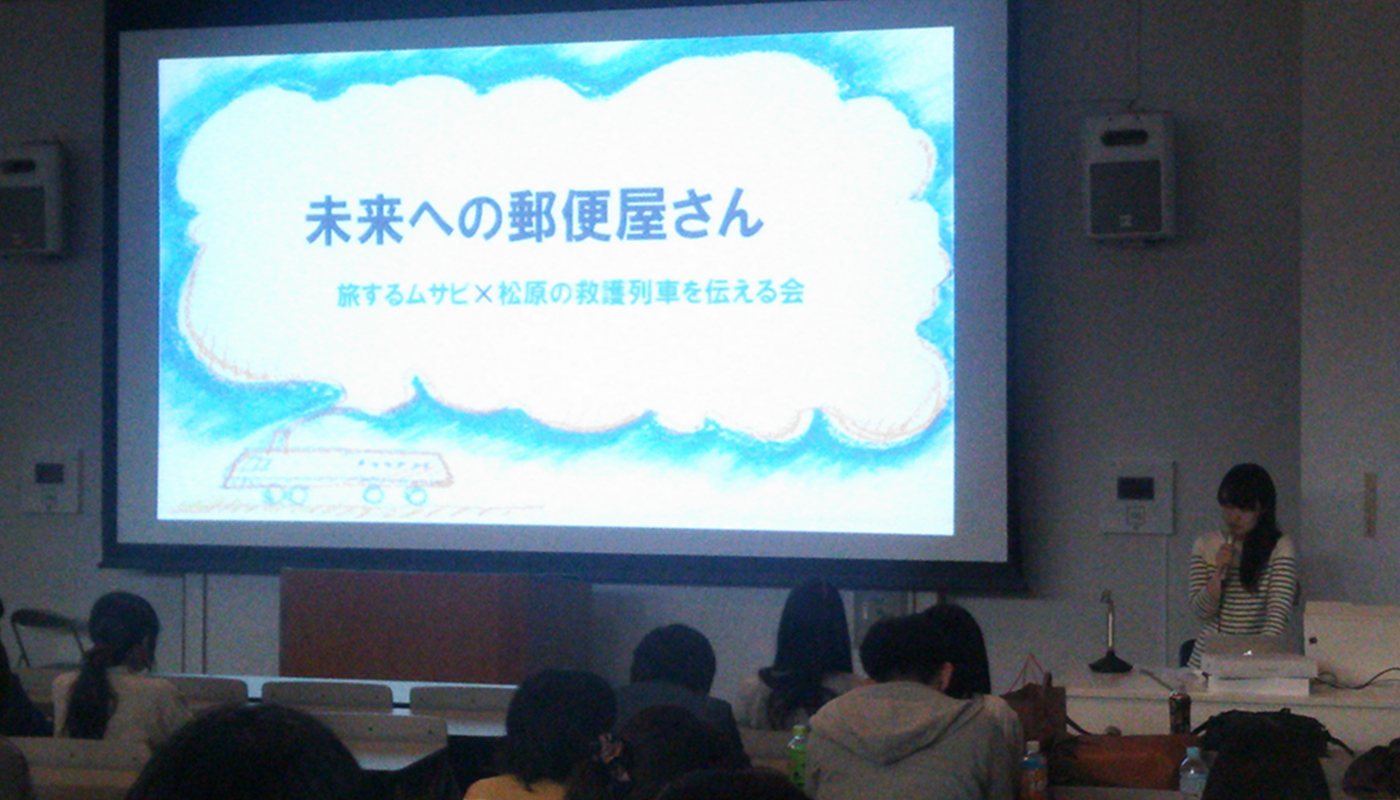 未来への郵便屋さん

旅するムサビ×松原の救護列車を伝える会